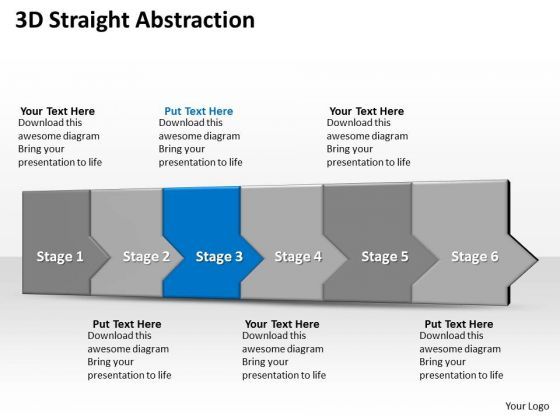 3D Straight Abstraction

Your Text Here
Download this awesome diagram Bring your presentation to life

Put Text Here
Download this awesome diagram Bring your presentation to life

Your Text Here
Download this awesome diagram Bring your presentation to life

Stage 1

Stage 2

Stage 3

Stage 4

Stage 5

Stage 6

Put Text Here
Download this awesome diagram Bring your presentation to life

Your Text Here
Download this awesome diagram Bring your presentation to life

Put Text Here
Download this awesome diagram Bring your presentation to life

Your Logo